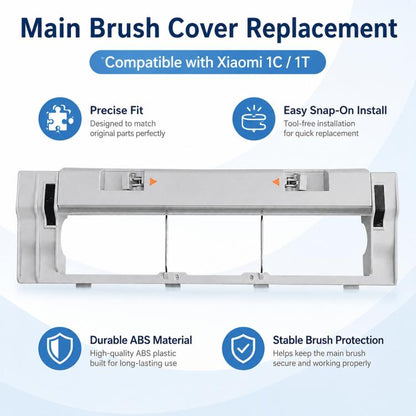 Main Brush Cover Replacement

Compatible with Xiaomi 1C / 1T

Precise Fit
Designed to match original parts perfectly

Easy Snap-On Install
Tool-free installation for quick replacement

Durable ABS Material
High-quality ABS plastic built for long-lasting use

Stable Brush Protection
Helps keep the main brush secure and working properly